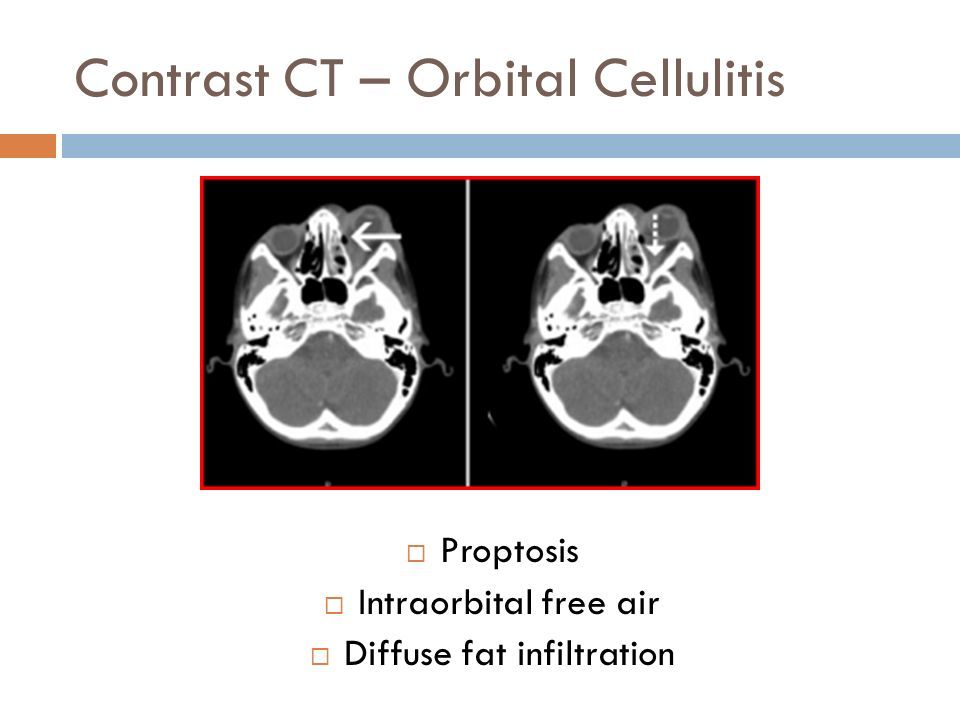 Contrast CT – Orbital Cellulitis

□ Proptosis
□ Intraorbital free air
□ Diffuse fat infiltration